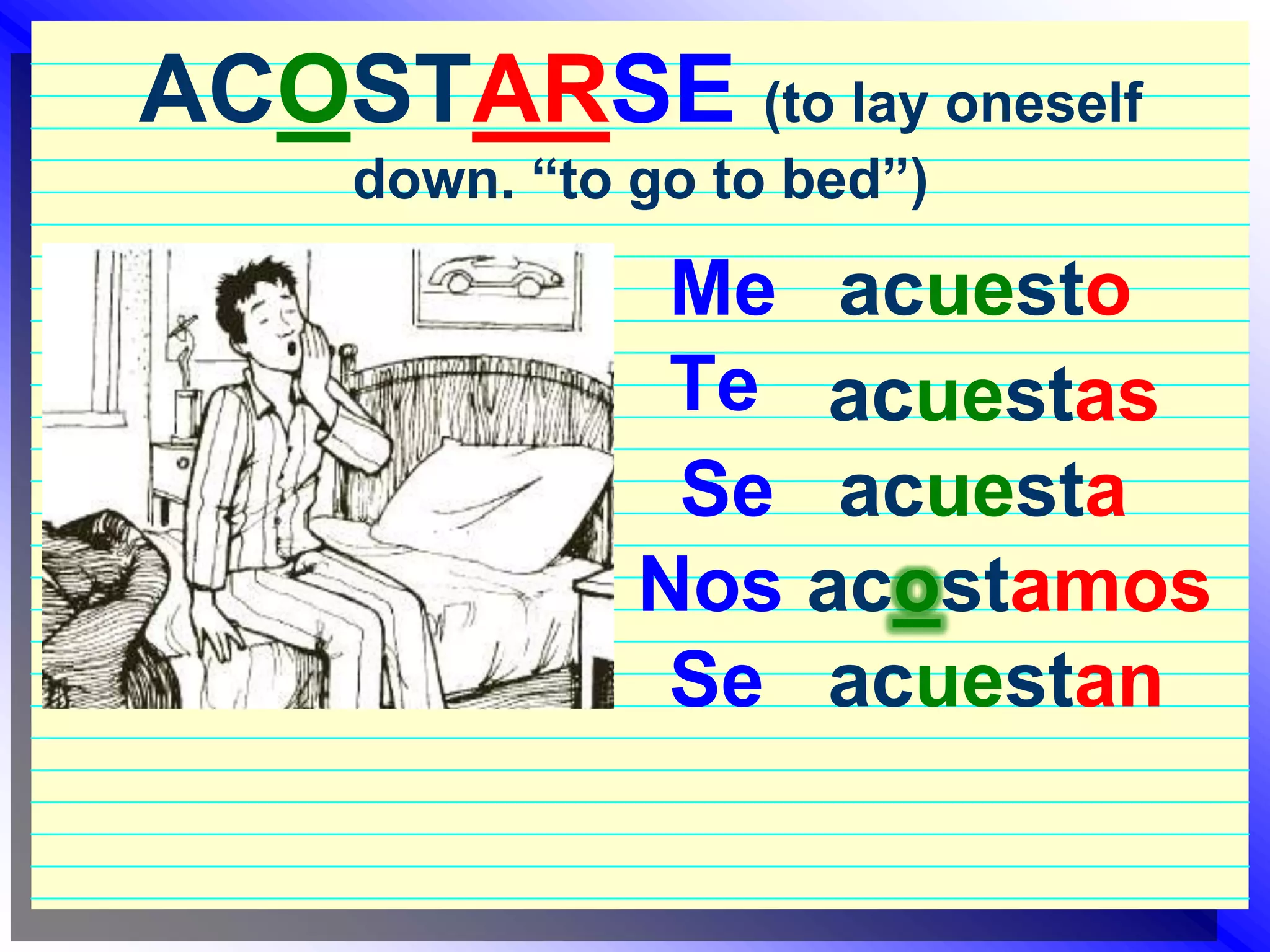 ACOSTARSE (to lay oneself down. “to go to bed”)

Me acuesto
Te acuestas
Se acuesta
Nos acostamos
Se acuestan